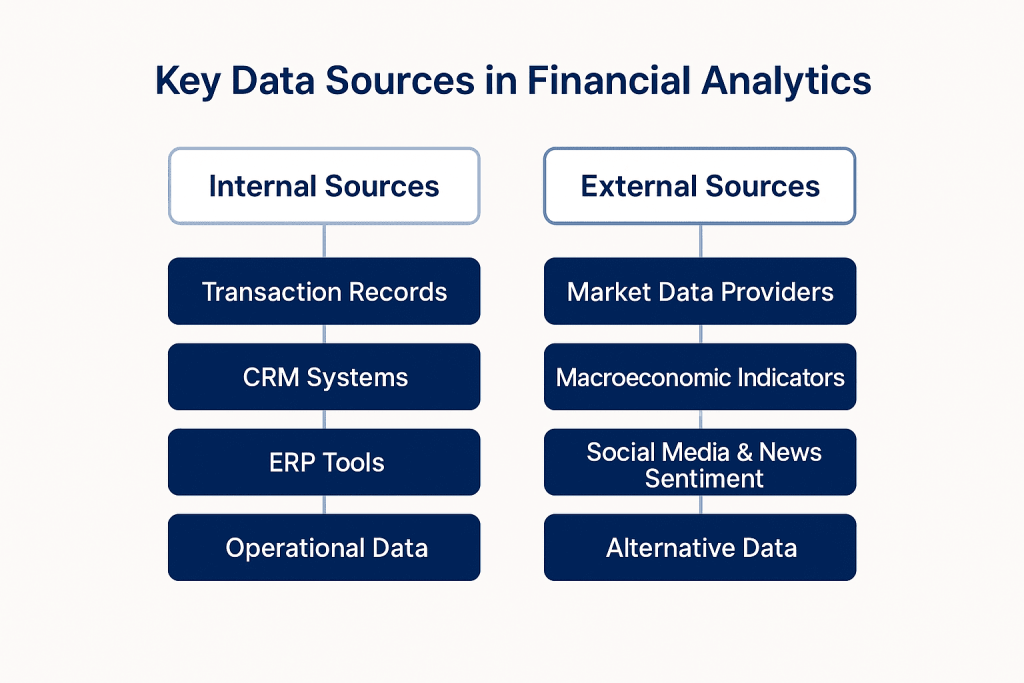 Key Data Sources in Financial Analytics

Internal Sources

Transaction Records

CRM Systems

ERP Tools

Operational Data

External Sources

Market Data Providers

Macroeconomic Indicators

Social Media & News Sentiment

Alternative Data